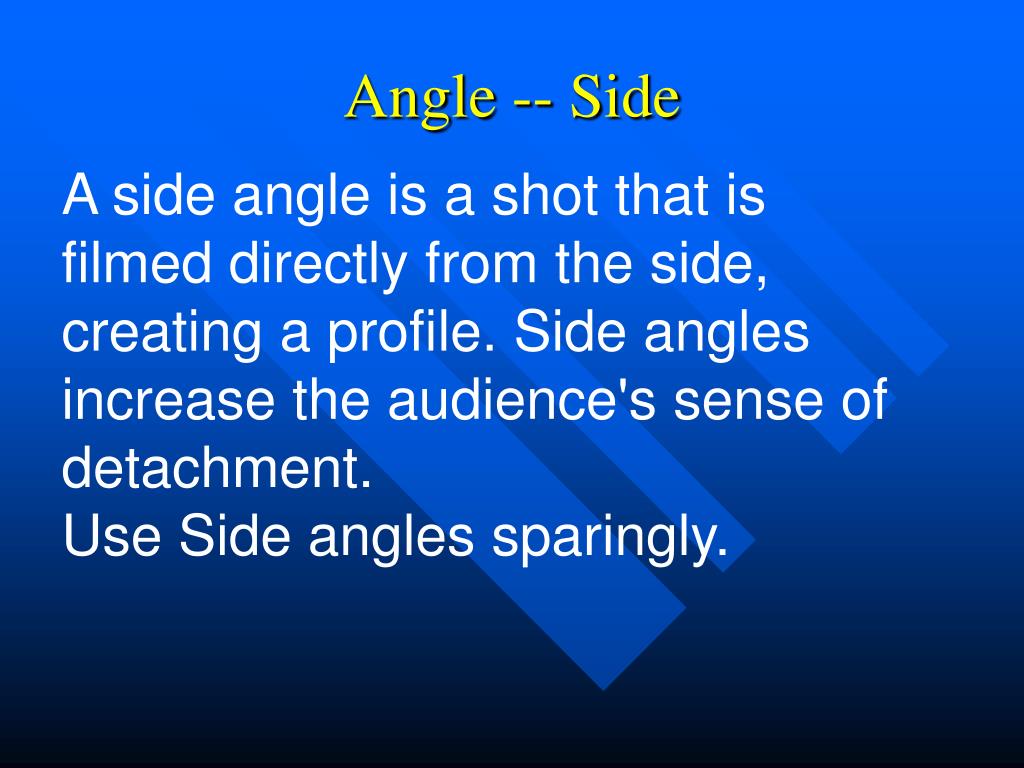 Angle -- Side

A side angle is a shot that is filmed directly from the side, creating a profile. Side angles increase the audience's sense of detachment.
Use Side angles sparingly.